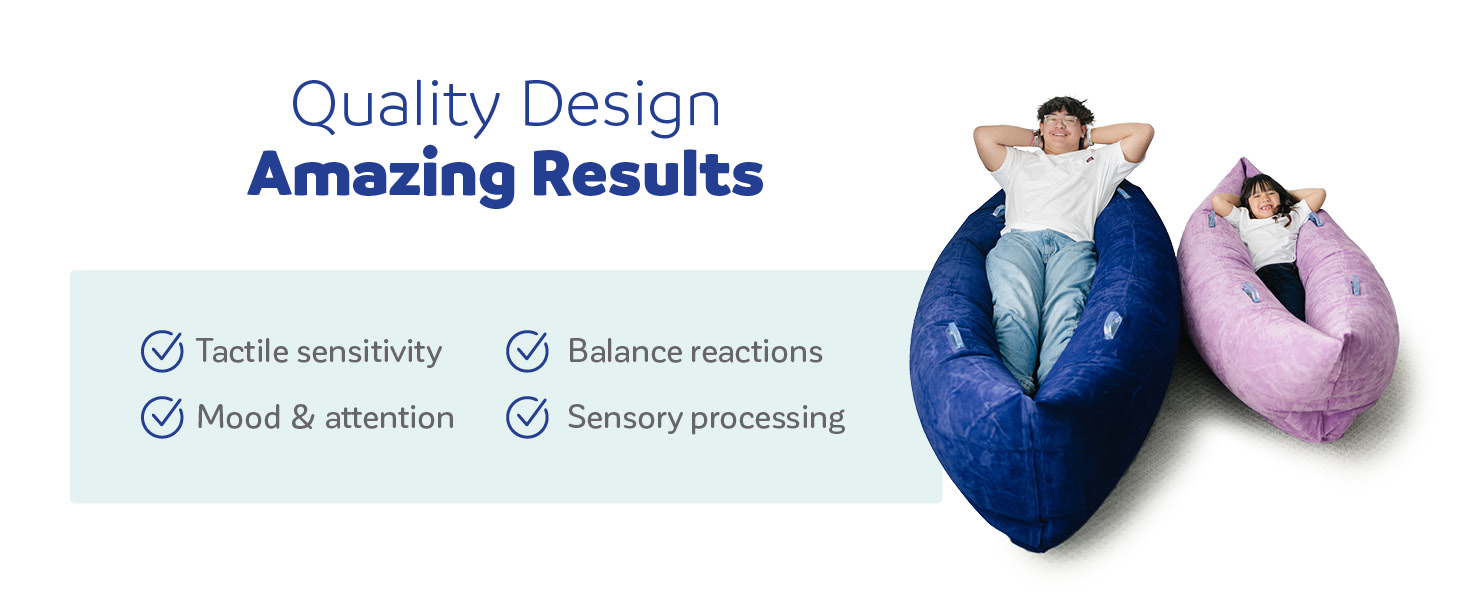 Quality Design
Amazing Results

Tactile sensitivity

Mood & attention

Balance reactions

Sensory processing